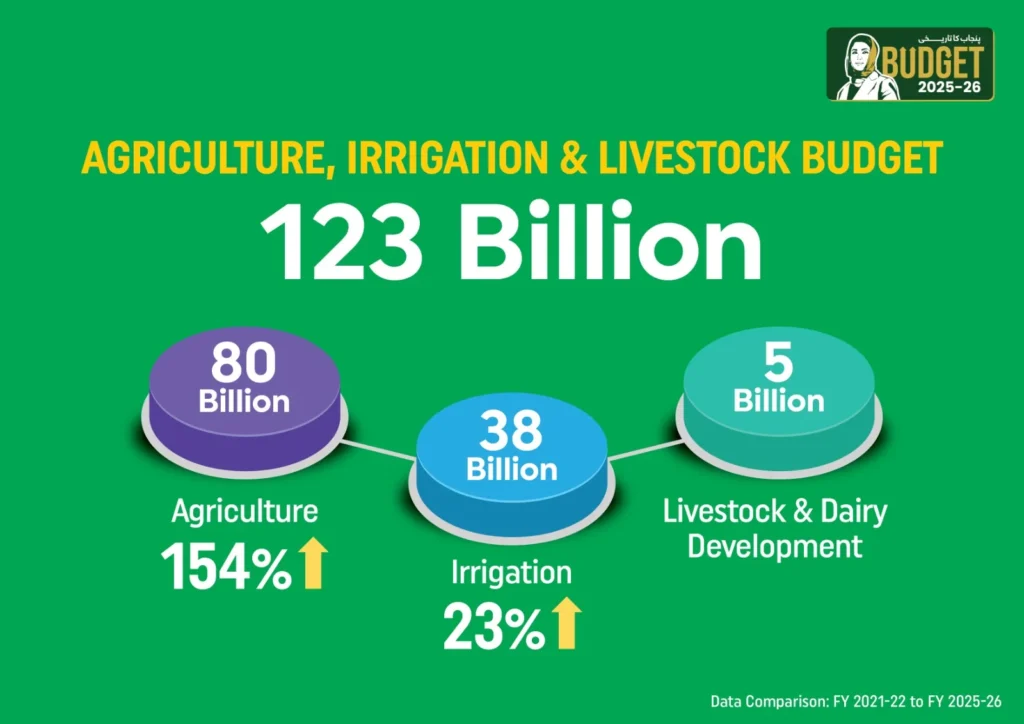 پنجاب کا تاریخی
BUDGET
2025-26

AGRICULTURE, IRRIGATION & LIVESTOCK BUDGET

123 Billion

80 Billion

Agriculture
154%

38 Billion

Irrigation
23%

5 Billion

Livestock & Dairy Development

Data Comparison: FY 2021-22 to FY 2025-26